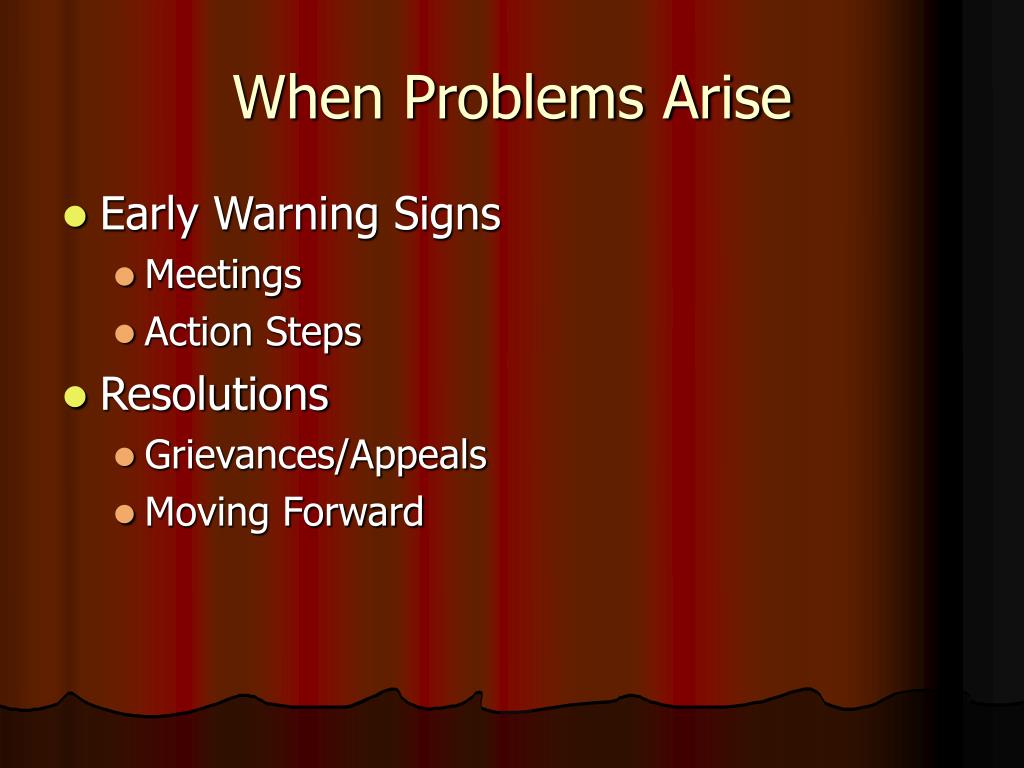 When Problems Arise

- Early Warning Signs
  - Meetings
  - Action Steps
- Resolutions
  - Grievances/Appeals
  - Moving Forward